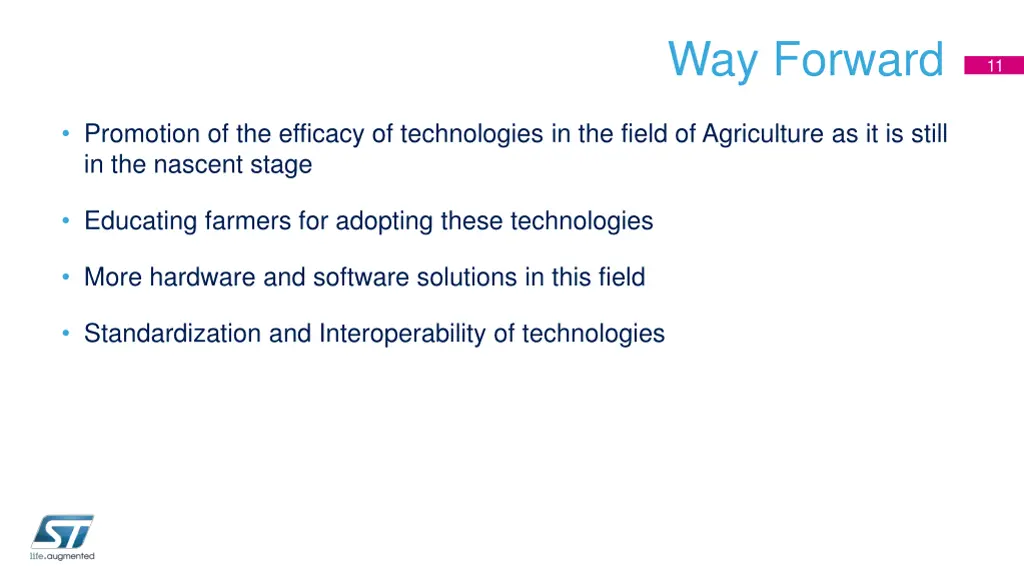 Way Forward

11

• Promotion of the efficacy of technologies in the field of Agriculture as it is still in the nascent stage

• Educating farmers for adopting these technologies

• More hardware and software solutions in this field

• Standardization and Interoperability of technologies

ST

life.augmented